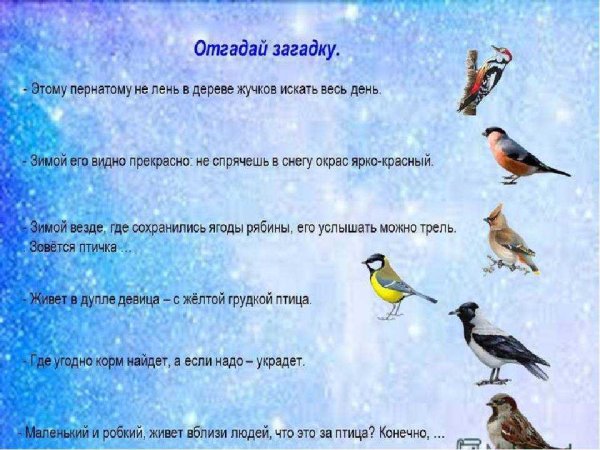 Отгадай загадку.

- Этому пернатому не лень в дереве жучков искать весь день.

- Зимой его видно прекрасно: не спрячешь в снегу окрас ярко-красный.

- Зимой везде, где сохранились ягоды рябины, его услышать можно трель. Зовётся птичка …

- Живет в дупле девица – с жёлтой грудкой птица.

- Где угодно корм найдет, а если надо – украдет.

- Маленький и робкий, живет вблизи людей, что это за птица? Конечно, …